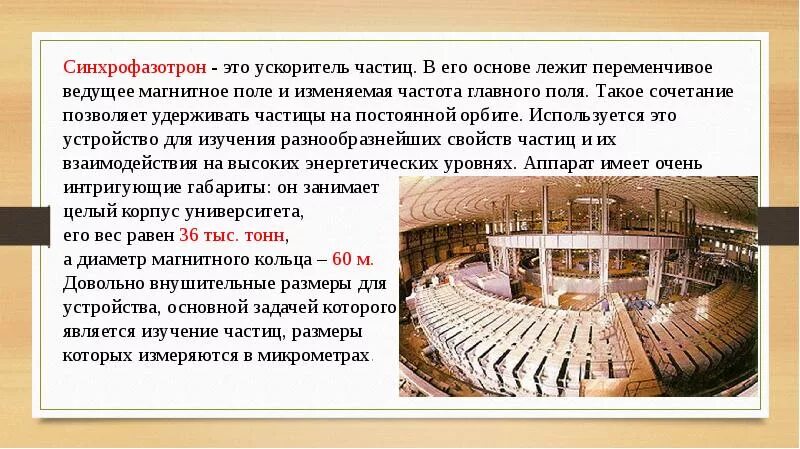 Синхрофазотрон - это ускоритель частиц. В его основе лежит переменчивое ведущее магнитное поле и изменяемая частота главного поля. Такое сочетание позволяет удерживать частицы на постоянной орбите. Используется это устройство для изучения разнообразнейших свойств частиц и их взаимодействия на высоких энергетических уровнях. Аппарат имеет очень интригующие габариты: он занимает целый корпус университета, его вес равен 36 тыс. тонн, а диаметр магнитного кольца – 60 м. Довольно внушительные размеры для устройства, основной задачей которого является изучение частиц, размеры которых измеряются в микрометрах.